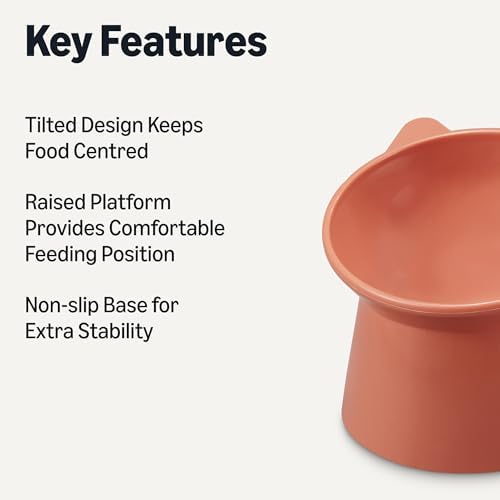 Key Features

Tilted Design Keeps Food Centred

Raised Platform Provides Comfortable Feeding Position

Non-slip Base for Extra Stability